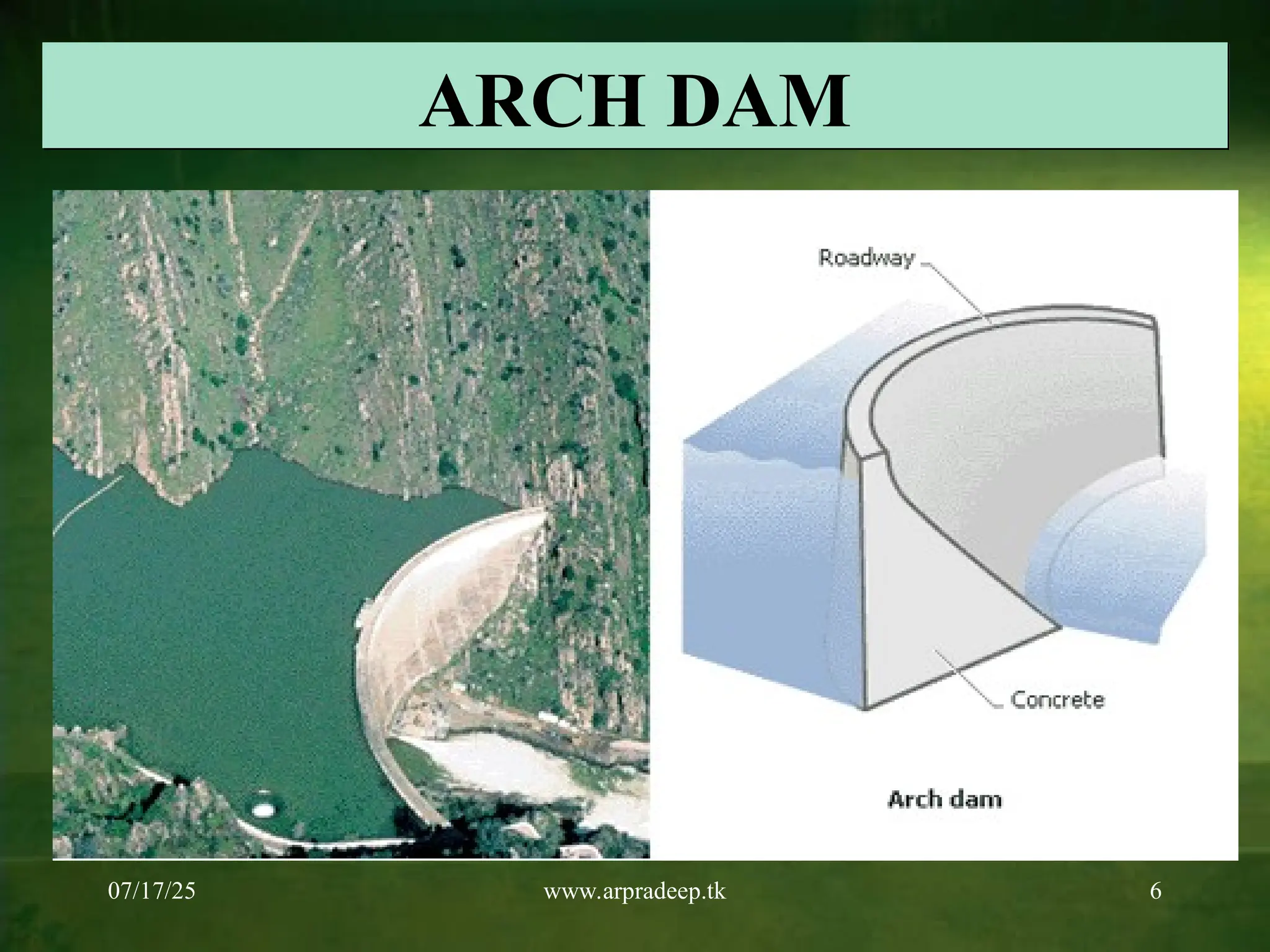 ARCH DAM

Roadway

Concrete

Arch dam

07/17/25

www.arpradeep.tk

6